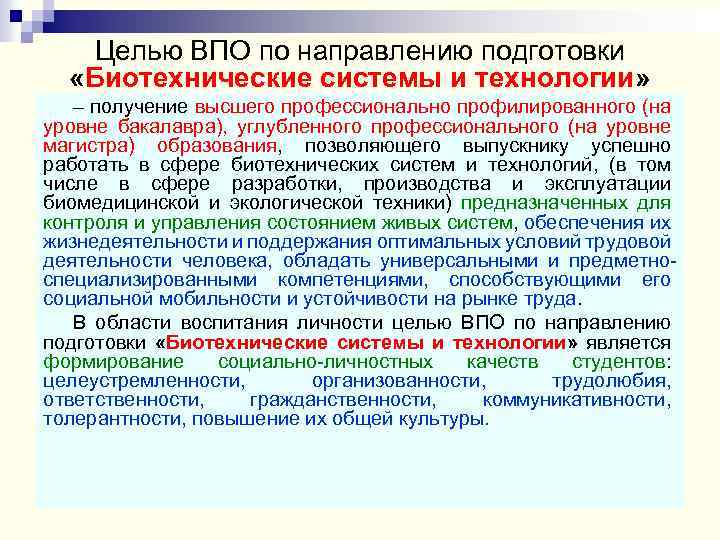 Целью ВПО по направлению подготовки «Биотехнические системы и технологии»

– получение высшего профессионально профилированного (на уровне бакалавра), углубленного профессионального (на уровне магистра) образования, позволяющего выпускнику успешно работать в сфере биотехнических систем и технологий, (в том числе в сфере разработки, производства и эксплуатации биомедицинской и экологической техники) предназначенных для контроля и управления состоянием живых систем, обеспечения их жизнедеятельности и поддержания оптимальных условий трудовой деятельности человека, обладать универсальными и предметно-специализированными компетенциями, способствующими его социальной мобильности и устойчивости на рынке труда.

В области воспитания личности целью ВПО по направлению подготовки «Биотехнические системы и технологии» является формирование социально-личностных качеств студентов: целеустремленности, организованности, трудолюбия, ответственности, гражданственности, коммуникативности, толерантности, повышение их общей культуры.